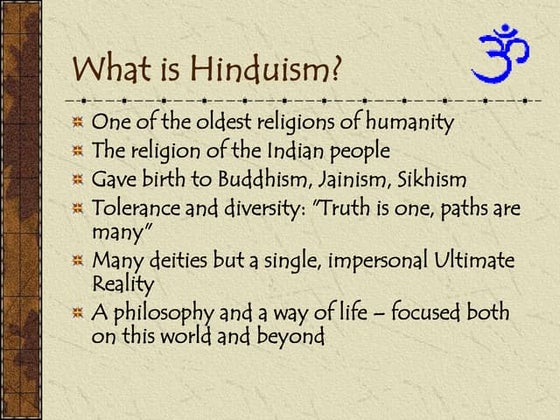 What is Hinduism?

One of the oldest religions of humanity

The religion of the Indian people

Gave birth to Buddhism, Jainism, Sikhism

Tolerance and diversity: "Truth is one, paths are many"

Many deities but a single, impersonal Ultimate Reality

A philosophy and a way of life – focused both on this world and beyond